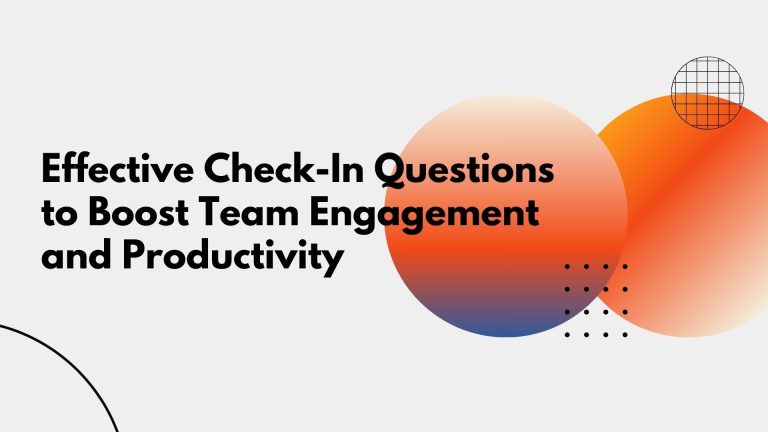 Effective Check-In Questions to Boost Team Engagement and Productivity